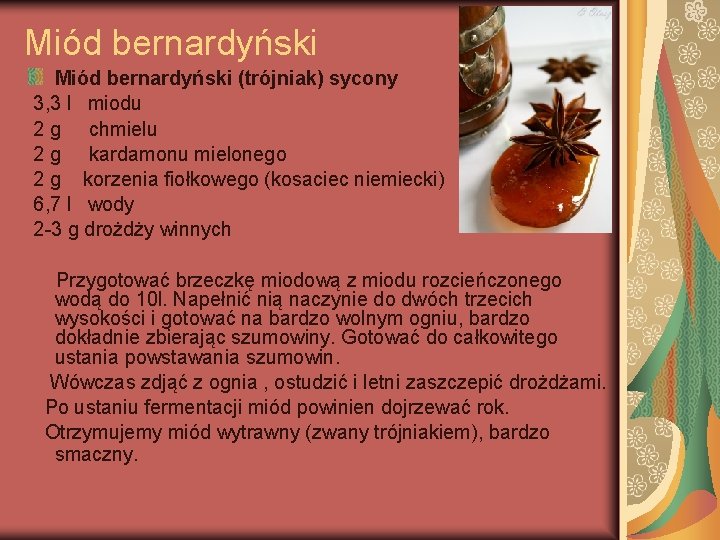 Miód bernardyński

Miód bernardyński (trójniak) sycony

3,3 l miodu
2 g chmielu
2 g kardamonu mielonego
2 g korzenia fiołkowego (kosaciec niemiecki)
6,7 l wody
2-3 g drożdży winnych

Przygotować brzeczkę miodową z miodu rozcieńczonego wodą do 10l. Napełnić nią naczynie do dwóch trzecich wysokości i gotować na bardzo wolnym ogniu, bardzo dokładnie zbierając szumowiny. Gotować do całkowitego ustania powstawania szumowin.

Wówczas zdjąć z ognia , ostudzić i letni zaszczepić drożdżami.

Po ustaniu fermentacji miód powinien dojrzewać rok.

Otrzymujemy miód wytrawny (zwany trójniakiem), bardzo smaczny.